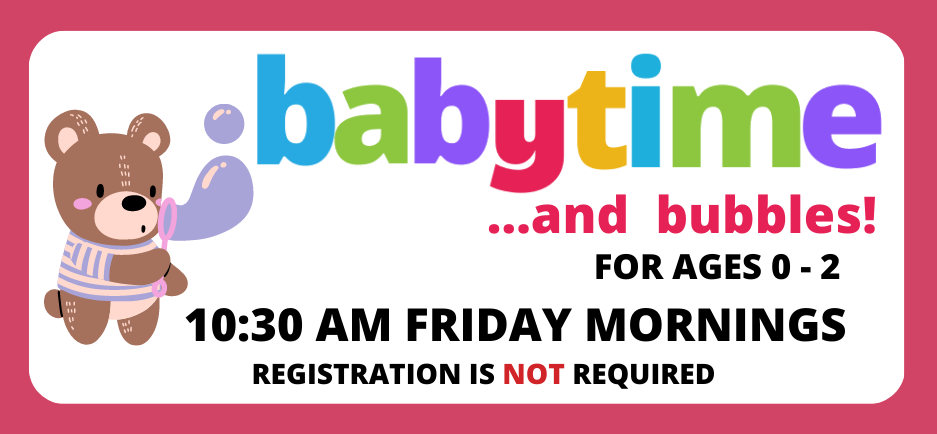 babytime

...and bubbles!

FOR AGES 0 - 2

10:30 AM FRIDAY MORNINGS

REGISTRATION IS NOT REQUIRED